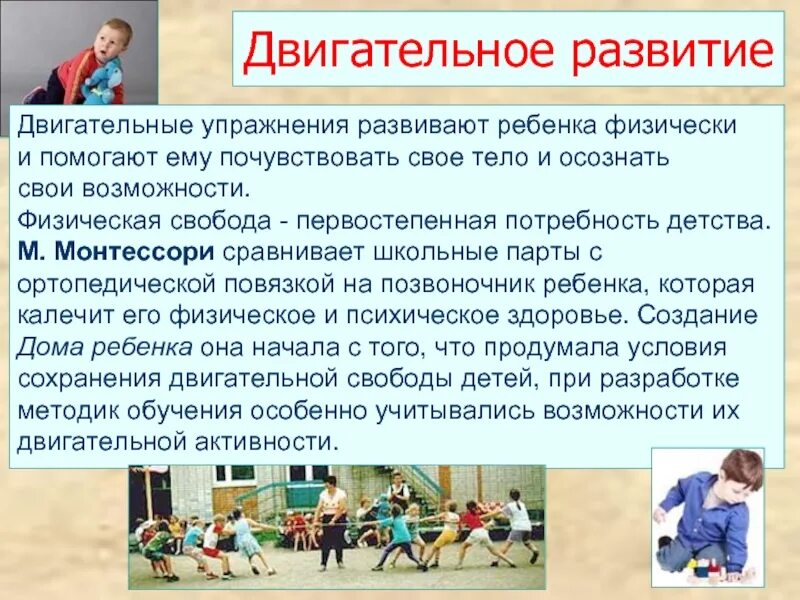 Двигательное развитие

Двигательные упражнения развивают ребенка физически и помогают ему почувствовать свое тело и осознать свои возможности.
Физическая свобода - первостепенная потребность детства.
М. Монтессори сравнивает школьные парты с ортопедической повязкой на позвоночник ребенка, которая калечит его физическое и психическое здоровье. Создание Дома ребенка она начала с того, что продумала условия сохранения двигательной свободы детей, при разработке методик обучения особенно учитывались возможности их двигательной активности.